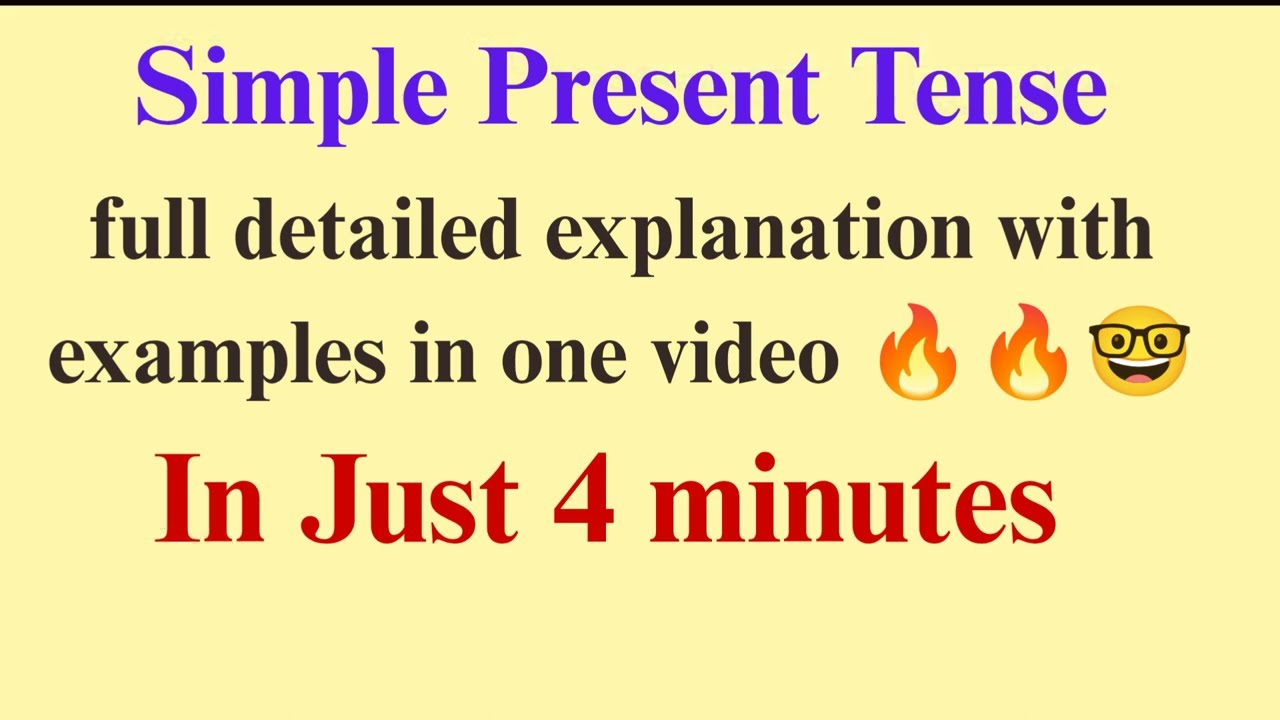 Simple Present Tense

full detailed explanation with examples in one video 🔥🔥🤓

In Just 4 minutes